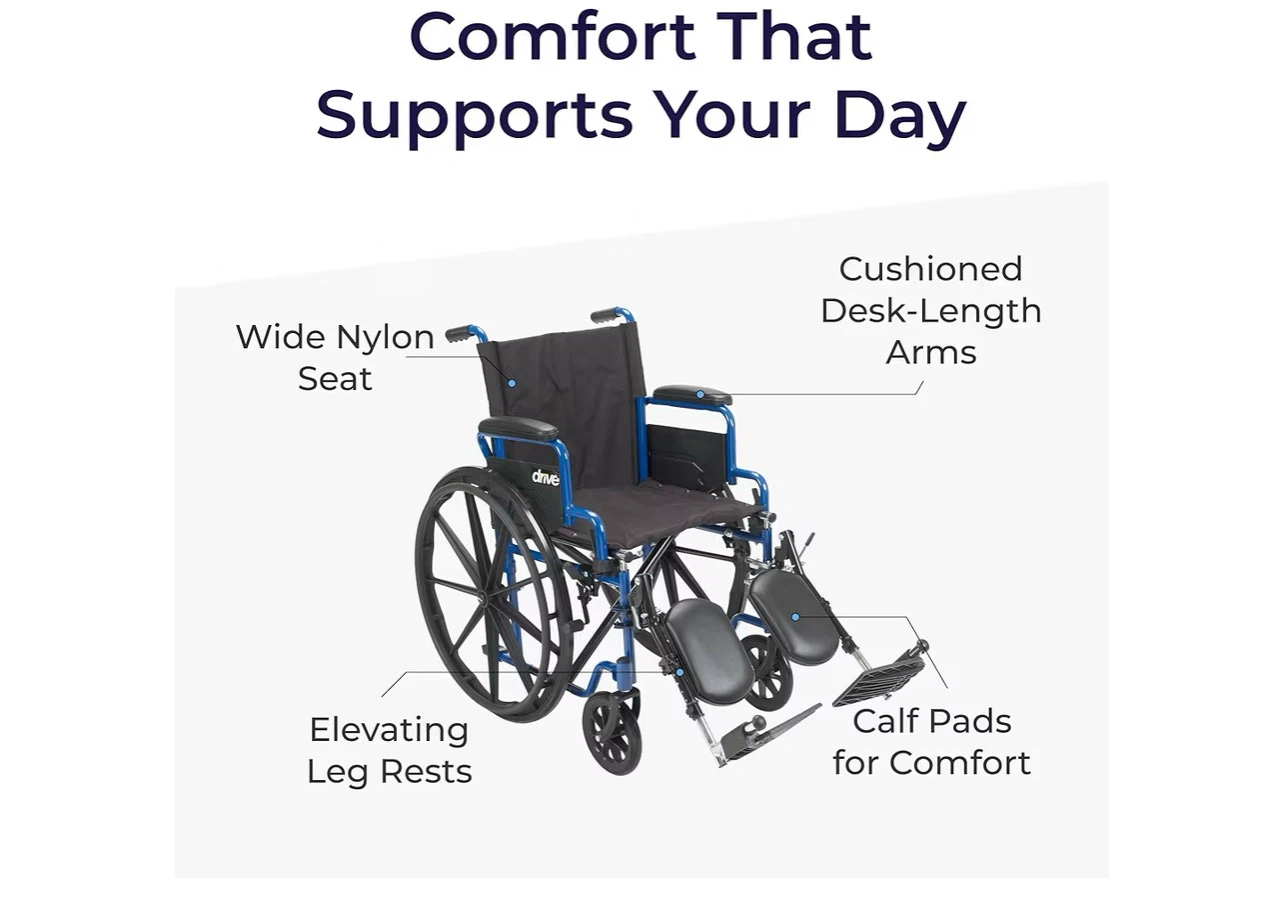 Comfort That Supports Your Day

Wide Nylon Seat

Cushioned Desk-Length Arms

drive

Elevating Leg Rests

Calf Pads for Comfort